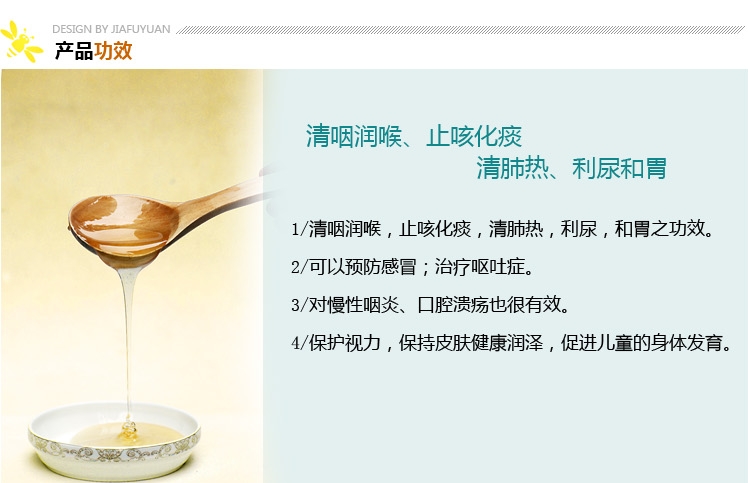 DESIGN BY JIAFUYUAN
产品功效

清咽润喉、止咳化痰
清肺热、利尿和胃

1/清咽润喉，止咳化痰，清肺热，利尿，和胃之功效。

2/可以预防感冒；治疗呕吐症。

3/对慢性咽炎、口腔溃疡也很有效。

4/保护视力，保持皮肤健康润泽，促进儿童的身体发育。